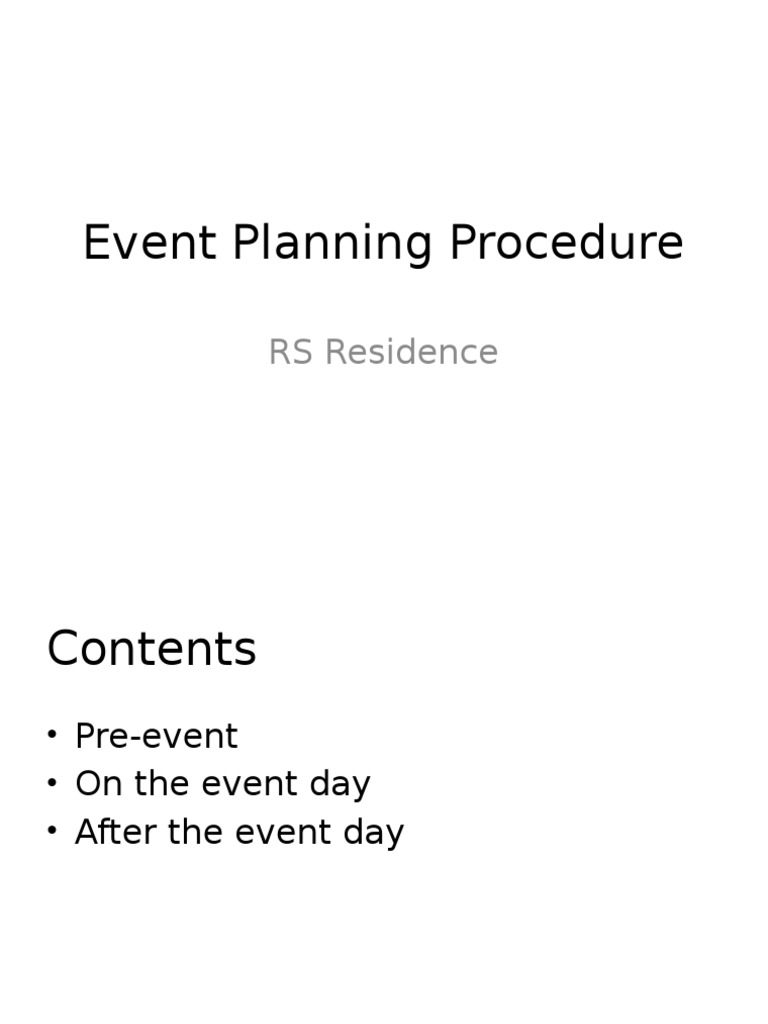 Event Planning Procedure

RS Residence

Contents

• Pre-event
• On the event day
• After the event day